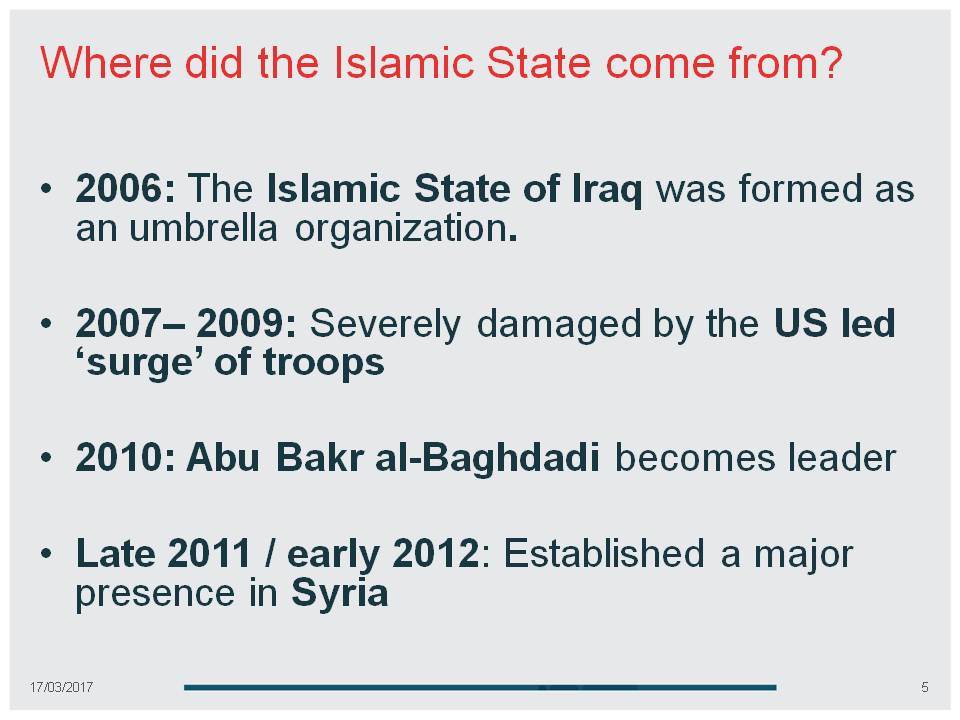 Where did the Islamic State come from?

• 2006: The Islamic State of Iraq was formed as an umbrella organization.

• 2007– 2009: Severely damaged by the US led ‘surge’ of troops

• 2010: Abu Bakr al-Baghdadi becomes leader

• Late 2011 / early 2012: Established a major presence in Syria

17/03/2017

5